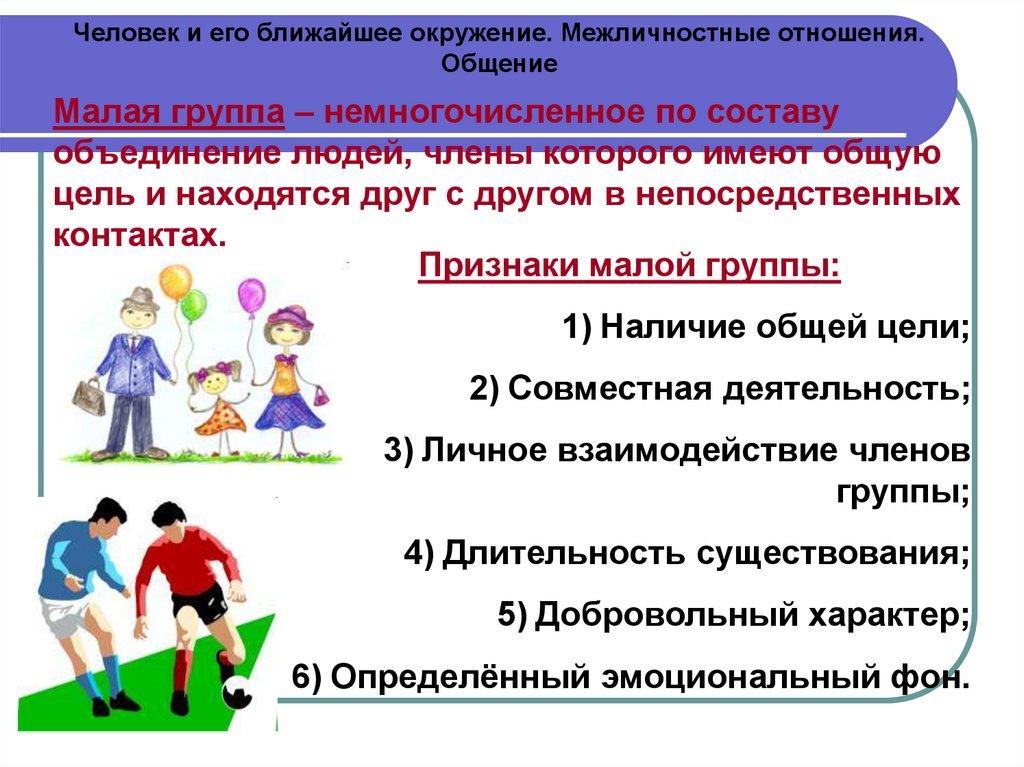 Человек и его ближайшее окружение. Межличностные отношения. Общение

Малая группа – немногочисленное по составу объединение людей, члены которого имеют общую цель и находятся друг с другом в непосредственных контактах.

Признаки малой группы:

1) Наличие общей цели;

2) Совместная деятельность;

3) Личное взаимодействие членов группы;

4) Длительность существования;

5) Добровольный характер;

6) Определённый эмоциональный фон.